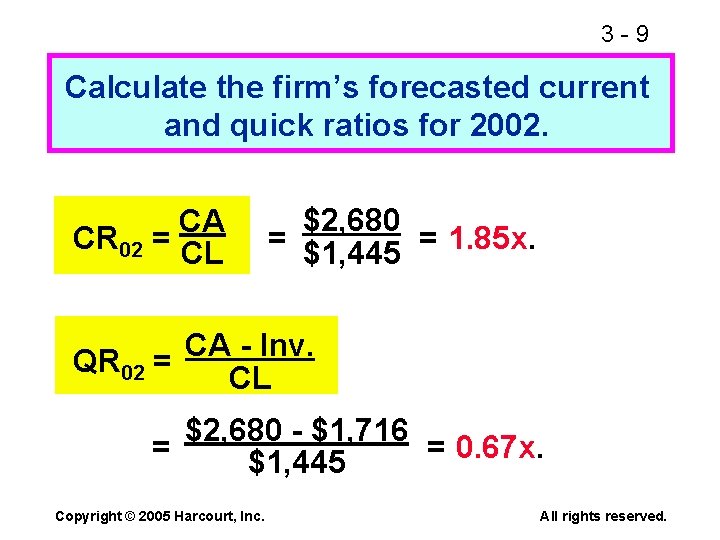 3 - 9

Calculate the firm's forecasted current and quick ratios for 2002.

$CR_{02} = \frac{CA}{CL} = \frac{\$2,680}{\$1,445} = 1.85x.$

$QR_{02} = \frac{CA - Inv.}{CL}$

$= \frac{\$2,680 - \$1,716}{\$1,445} = 0.67x.$

Copyright © 2005 Harcourt, Inc.

All rights reserved.